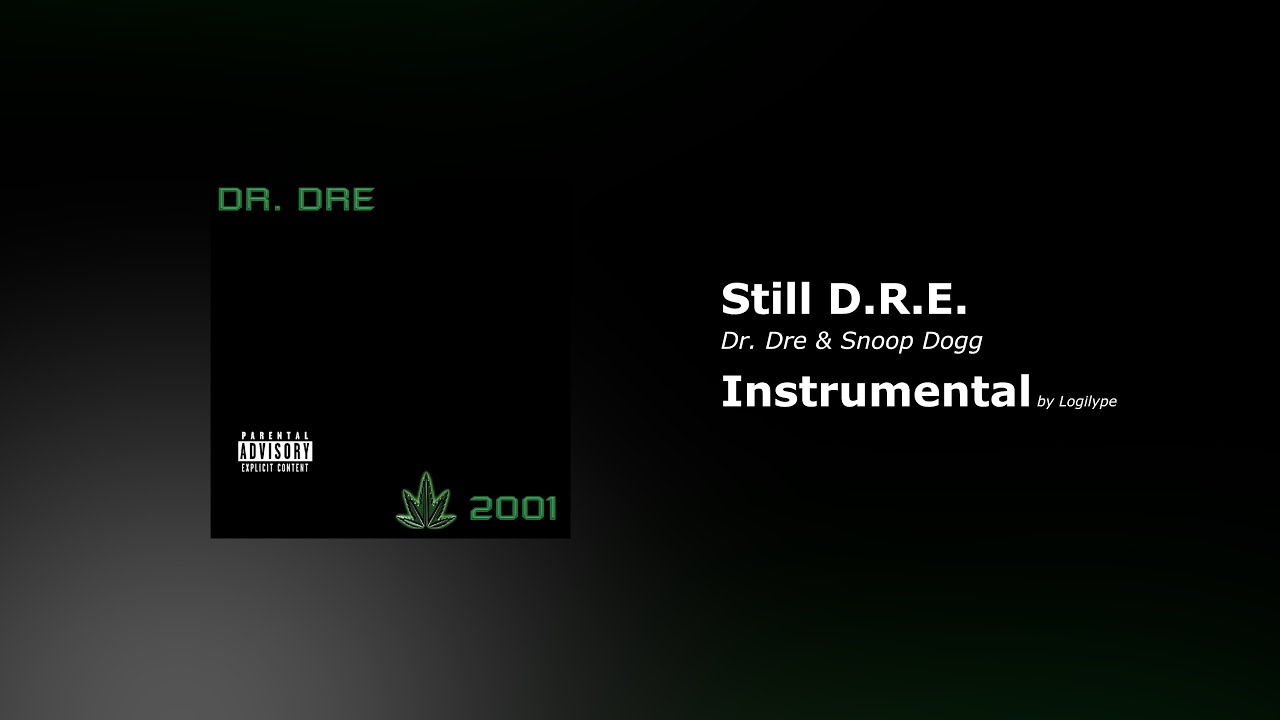 DR. DRE

PARENTAL ADVISORY EXPLICIT CONTENT

2001

Still D.R.E.

Dr. Dre & Snoop Dogg

Instrumental by Logilype